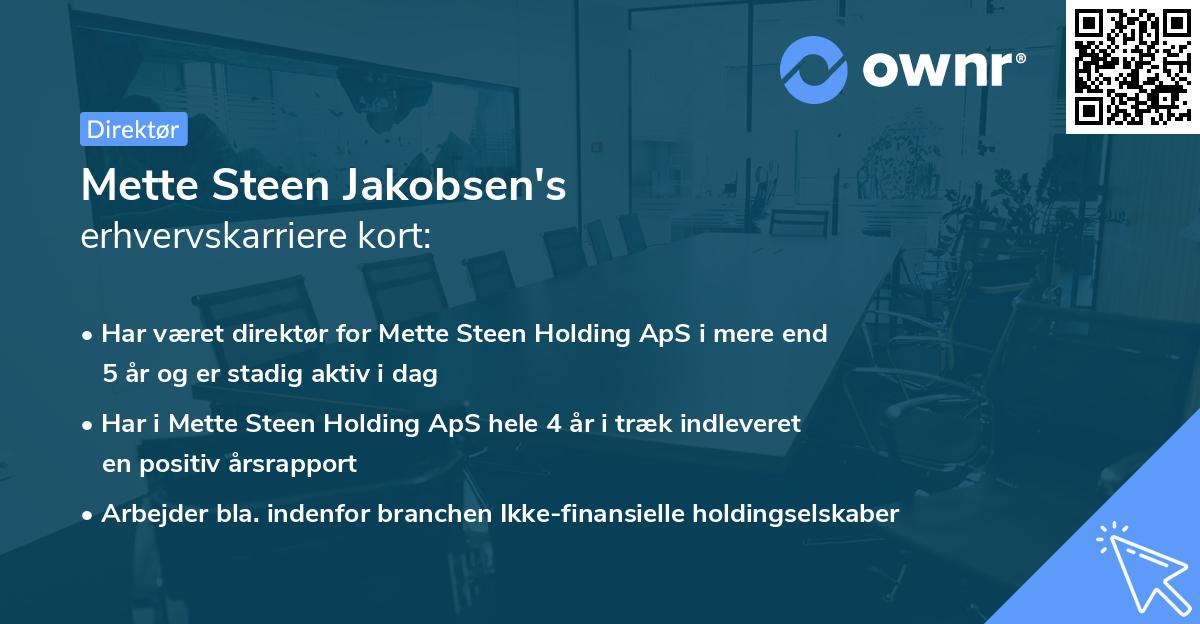 ownr®

Direktør

Mette Steen Jakobsen's
erhvervskarriere kort:

• Har været direktør for Mette Steen Holding ApS i mere end 5 år og er stadig aktiv i dag

• Har i Mette Steen Holding ApS hele 4 år i træk indleveret en positiv årsrapport

• Arbejder bla. indenfor branchen Ikke-finansielle holdingselskaber